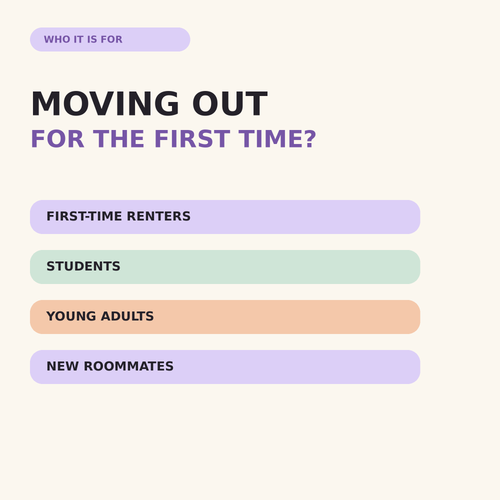 WHO IT IS FOR

MOVING OUT
FOR THE FIRST TIME?

FIRST-TIME RENTERS

STUDENTS

YOUNG ADULTS

NEW ROOMMATES